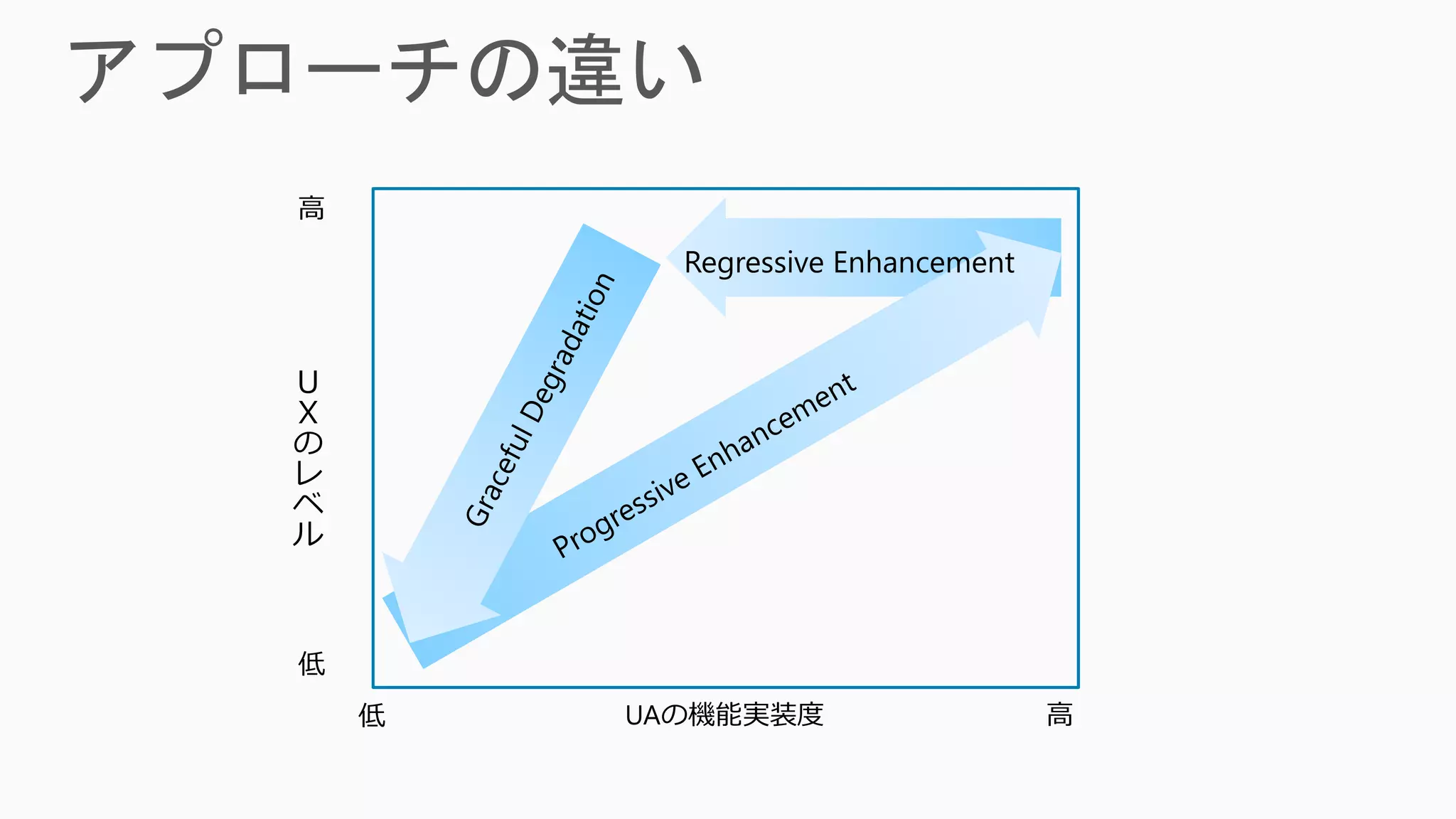 アプローチの違い

高

UXのレベル

低

Regressive Enhancement

Graceful Degradation

Progressive Enhancement

低

UAの機能実装度

高